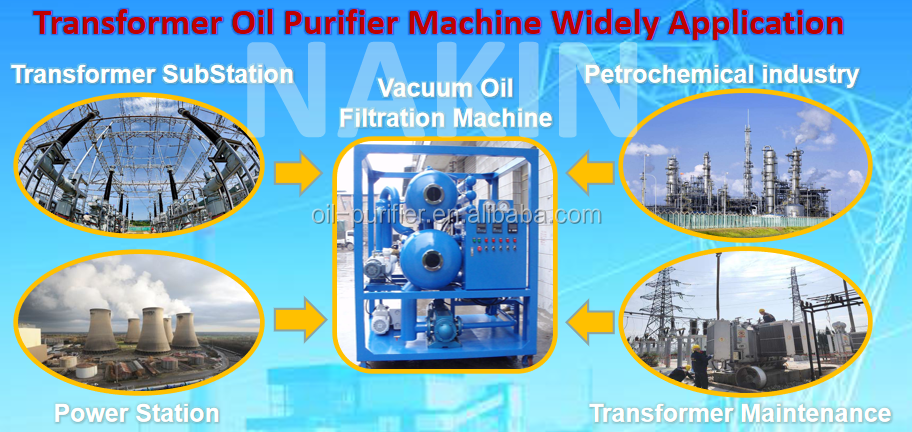 Transformer Oil Purifier Machine Widely Application

NAKIN

Transformer SubStation

Vacuum Oil Filtration Machine

Petrochemical industry

oil-purifier.en.alibaba.com

Power Station

Transformer Maintenance